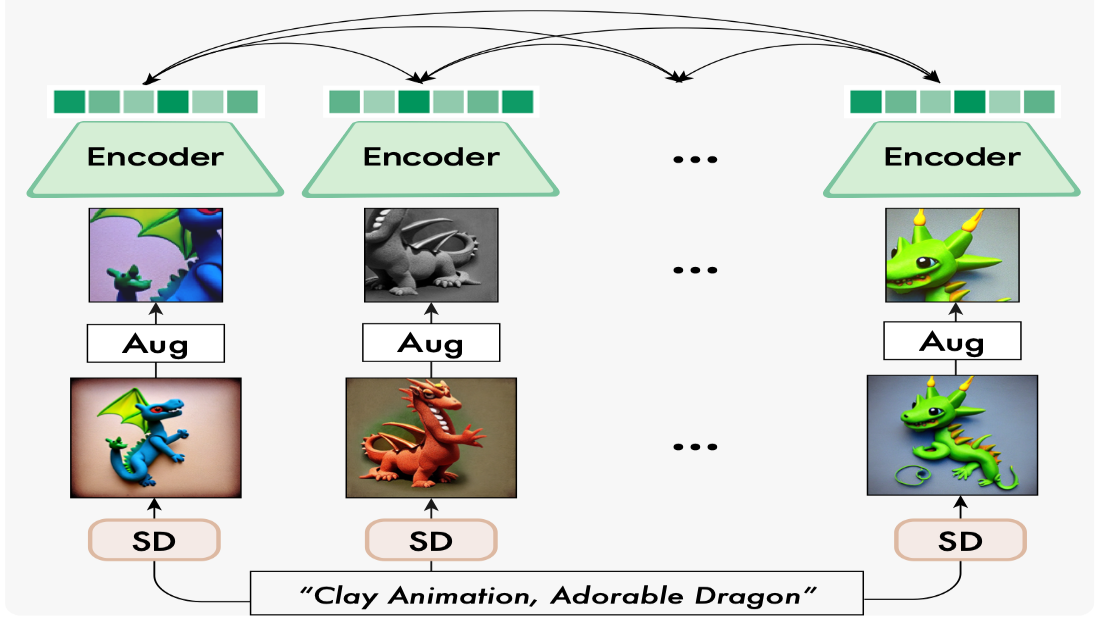 Encoder

Encoder

...

Encoder

...

Aug

Aug

Aug

...

SD

SD

SD

"Clay Animation, Adorable Dragon"